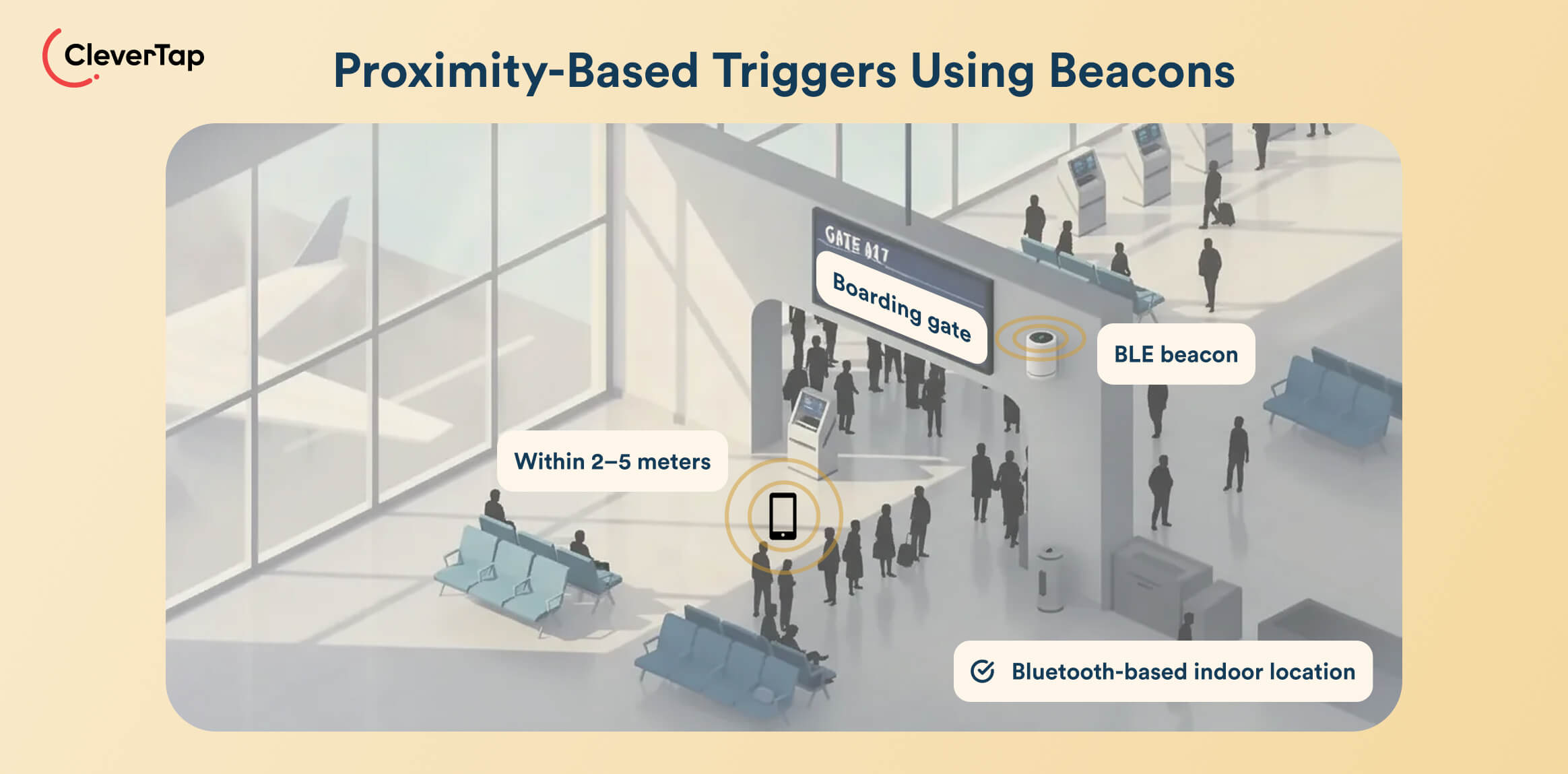 CleverTap

Proximity-Based Triggers Using Beacons

GATE 017

Boarding gate

BLE beacon

Within 2–5 meters

Bluetooth-based indoor location